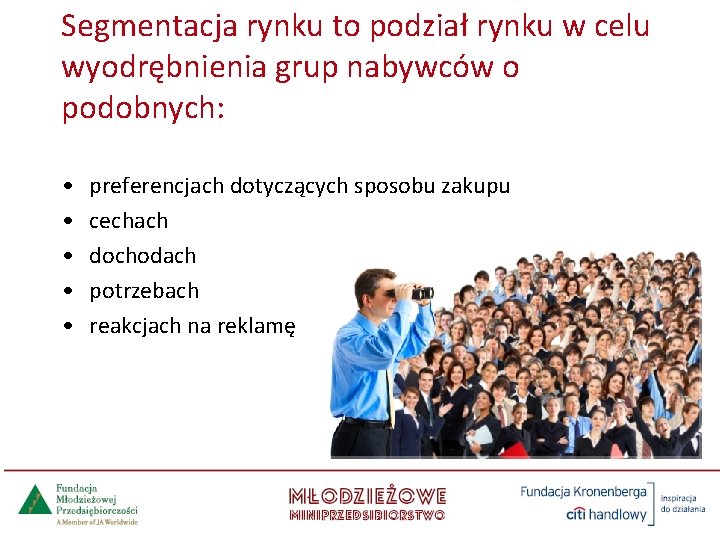 Segmentacja rynku to podział rynku w celu wyodrębnienia grup nabywców o podobnych:

• preferencjach dotyczących sposobu zakupu
• cechach
• dochodach
• potrzebach
• reakcjach na reklamę

Fundacja Młodzieżowej Przedsiębiorczości
A Member of JA Worldwide

MŁODZIEŻOWE MINIPRZEDSIĘBIORSTWO

Fundacja Kronenberga
citi handlowy
inspiracja do działania